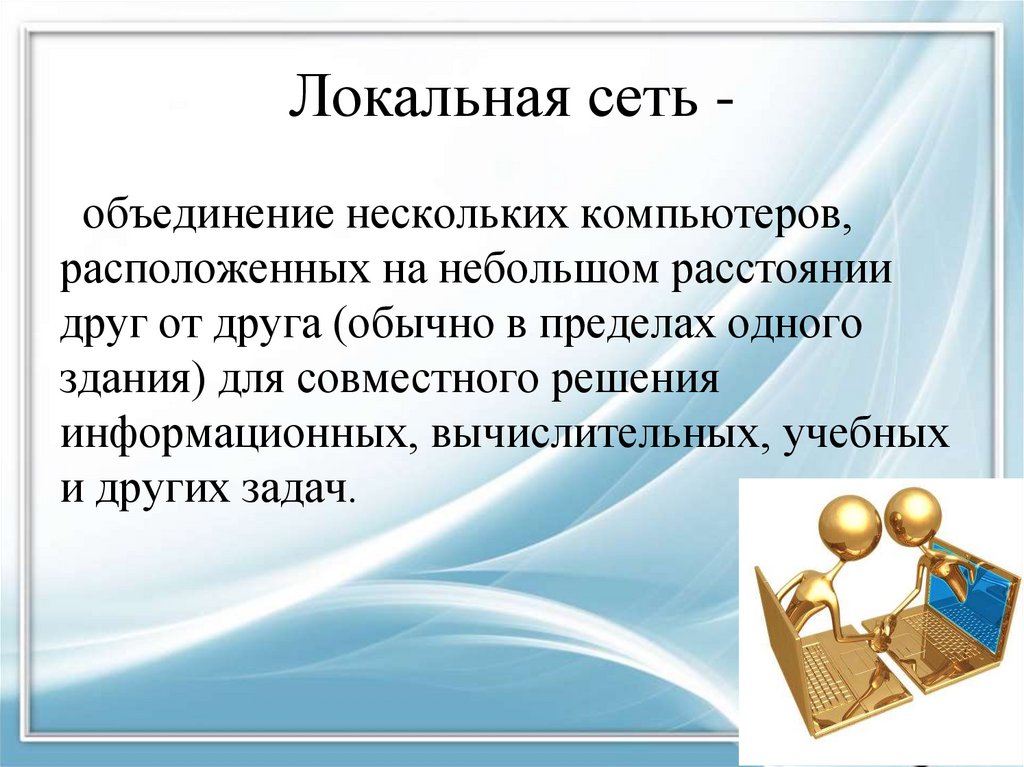 Локальная сеть -

объединение нескольких компьютеров, расположенных на небольшом расстоянии друг от друга (обычно в пределах одного здания) для совместного решения информационных, вычислительных, учебных и других задач.